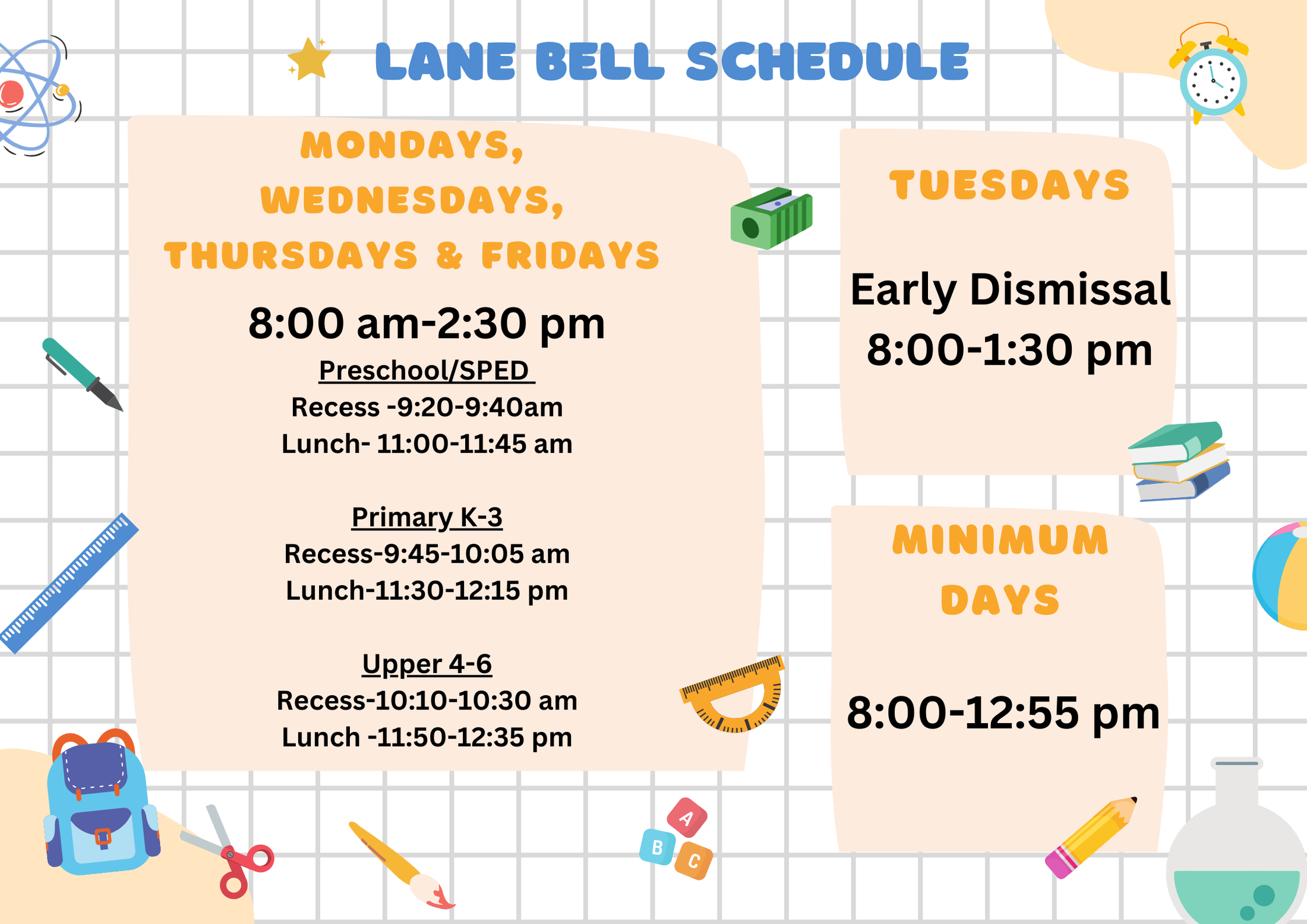 LANE BELL SCHEDULE

MONDAYS, WEDNESDAYS, THURSDAYS & FRIDAYS

8:00 am-2:30 pm

Preschool/SPED
Recess -9:20-9:40am
Lunch- 11:00-11:45 am

Primary K-3
Recess-9:45-10:05 am
Lunch-11:30-12:15 pm

Upper 4-6
Recess-10:10-10:30 am
Lunch -11:50-12:35 pm

TUESDAYS

Early Dismissal
8:00-1:30 pm

MINIMUM DAYS

8:00-12:55 pm

A
B
C